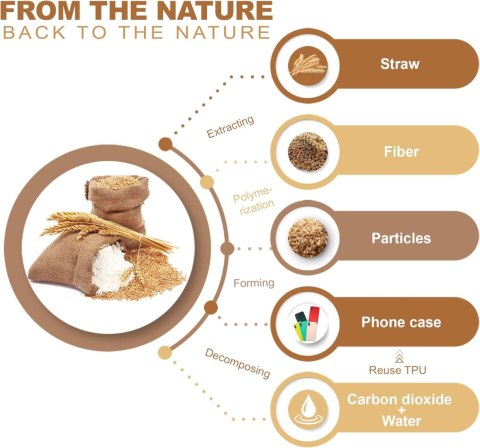 FROM THE NATURE
BACK TO THE NATURE

Straw

Extracting

Fiber

Polymerization

Particles

Forming

Phone case

Reuse TPU

Decomposing

Carbon dioxide
+
Water